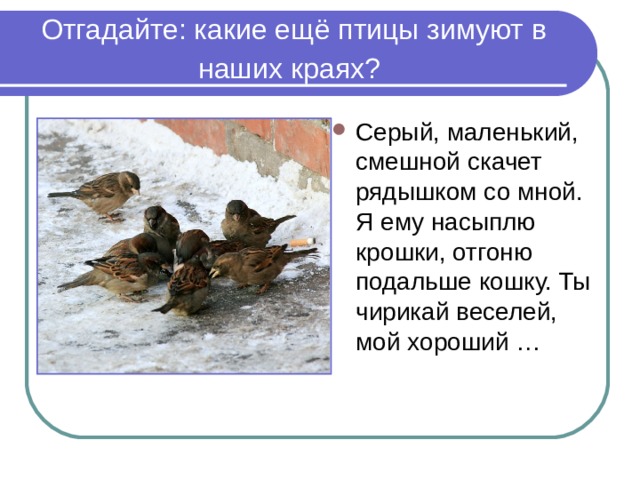 Отгадайте: какие ещё птицы зимуют в наших краях?

Серый, маленький, смешной скачет рядышком со мной. Я ему насыплю крошки, отгоню подальше кошку. Ты чирикай веселей, мой хороший …